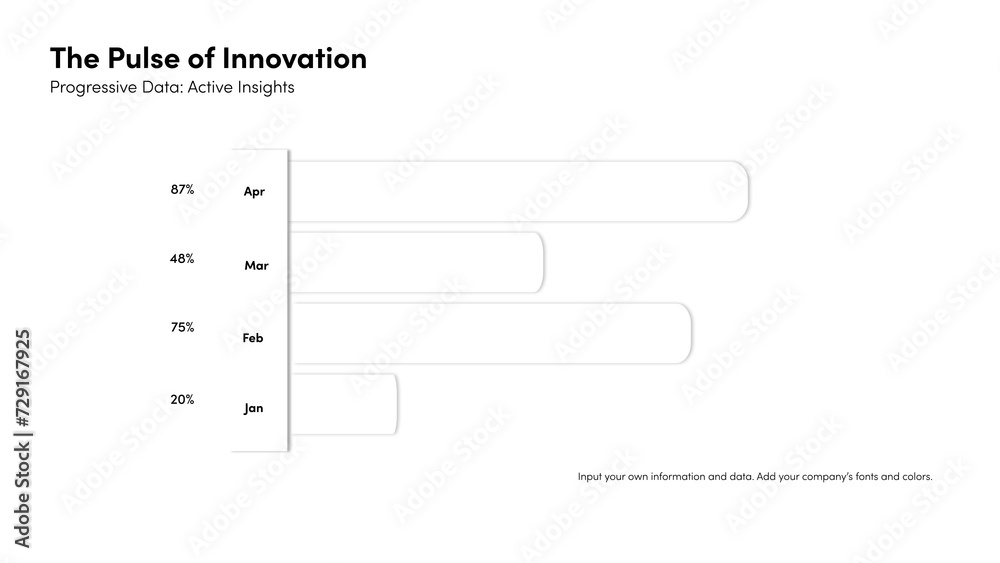 The Pulse of Innovation
Progressive Data: Active Insights

87% Apr
48% Mar
75% Feb
20% Jan

Input your own information and data. Add your company's fonts and colors.

Adobe Stock | #729167925